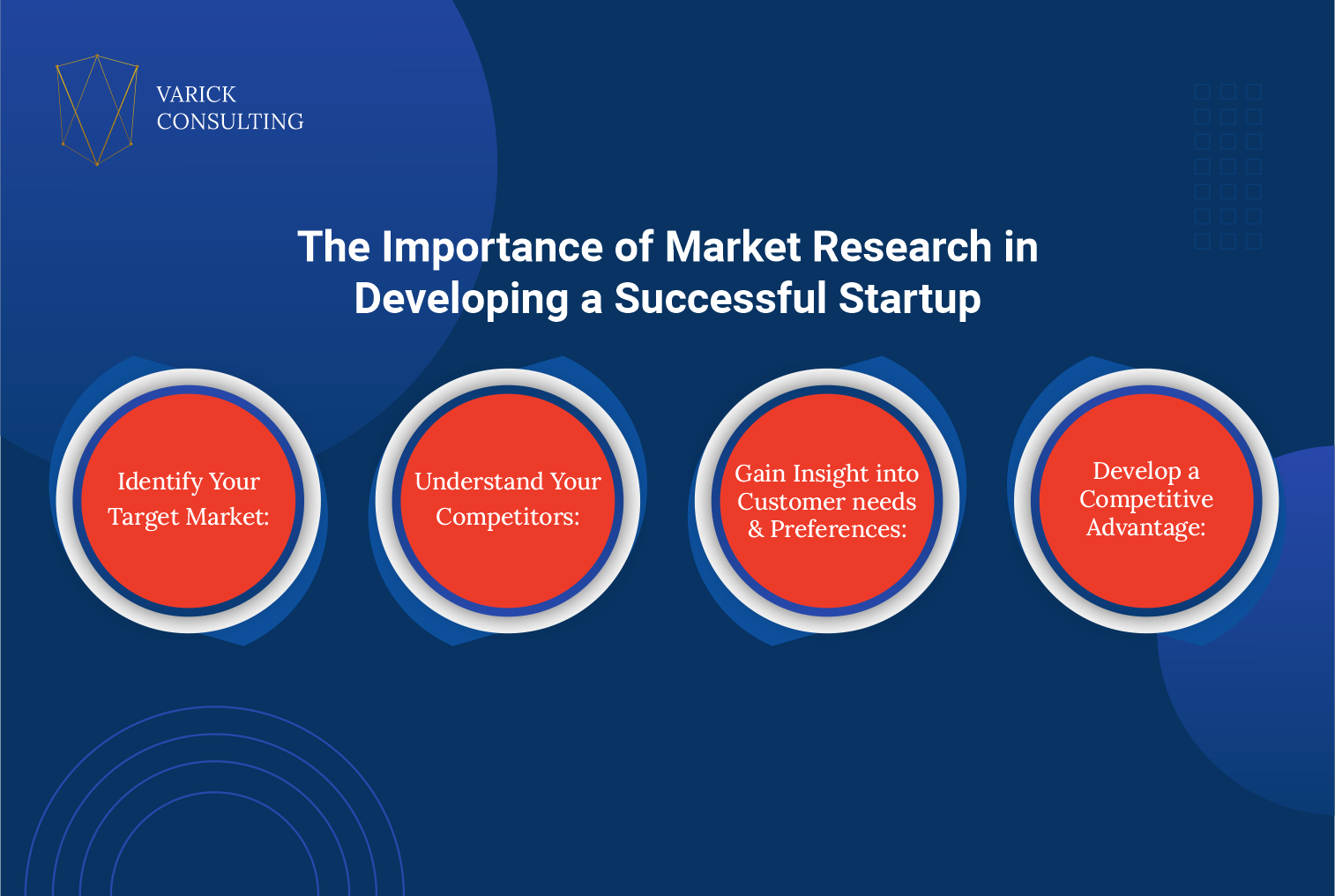 VARICK
CONSULTING

The Importance of Market Research in Developing a Successful Startup

Identify Your Target Market:

Understand Your Competitors:

Gain Insight into Customer needs & Preferences:

Develop a Competitive Advantage: